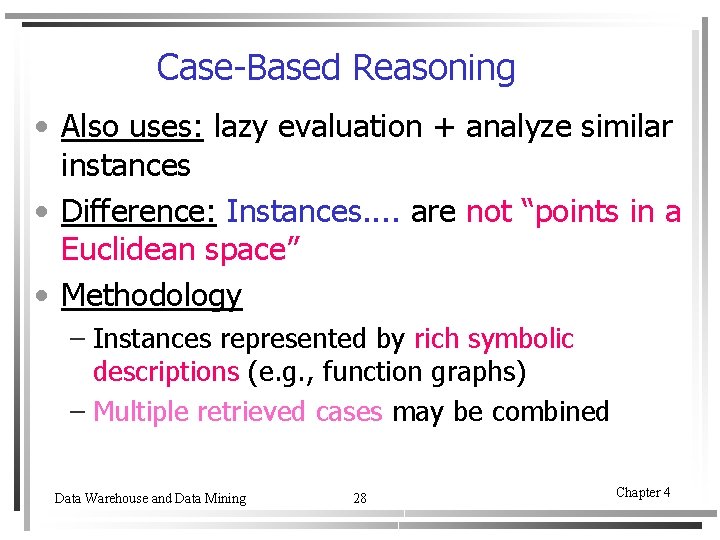 Case-Based Reasoning

• Also uses: lazy evaluation + analyze similar instances

• Difference: Instances.... are not “points in a Euclidean space”

• Methodology

– Instances represented by rich symbolic descriptions (e.g., function graphs)

– Multiple retrieved cases may be combined

Data Warehouse and Data Mining 28 Chapter 4